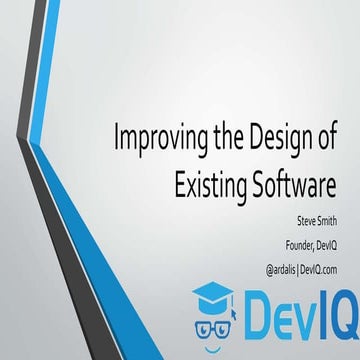 Improving the Design of Existing Software

Steve Smith

Founder, DevIQ

@ardalis | DevIQ.com

DevIQ